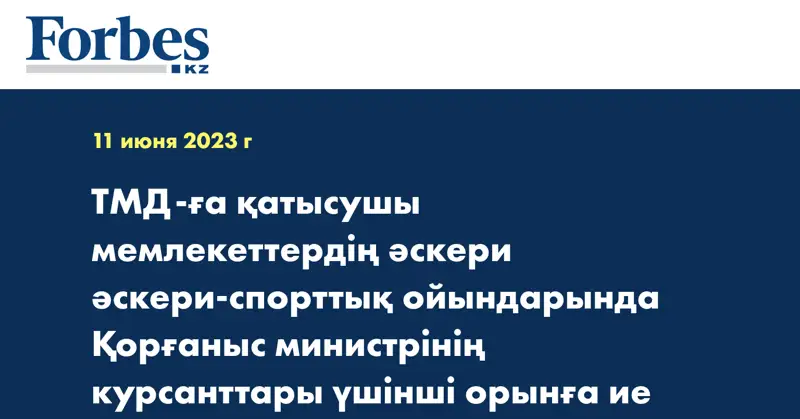 Forbes
KZ

11 июня 2023 г

ТМД-ға қатысушы мемлекеттердің әскери әскери-спорттық ойындарында Қорғаныс министрінің курсанттары үшінші орынға ие